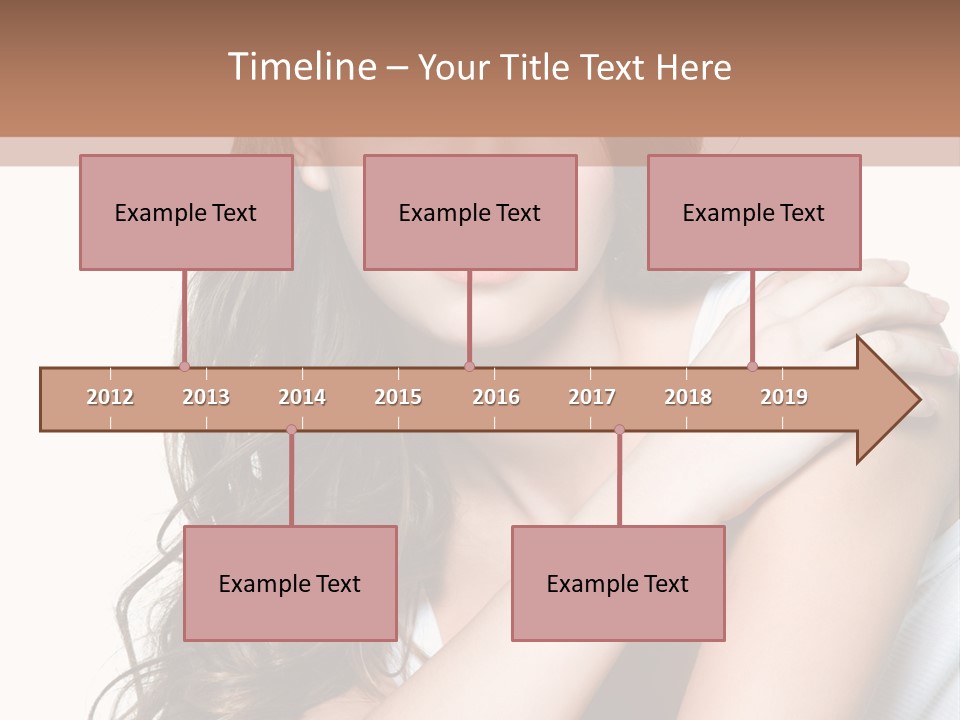 Timeline – Your Title Text Here

Example Text

Example Text

Example Text

2012 2013 2014 2015 2016 2017 2018 2019

Example Text

Example Text